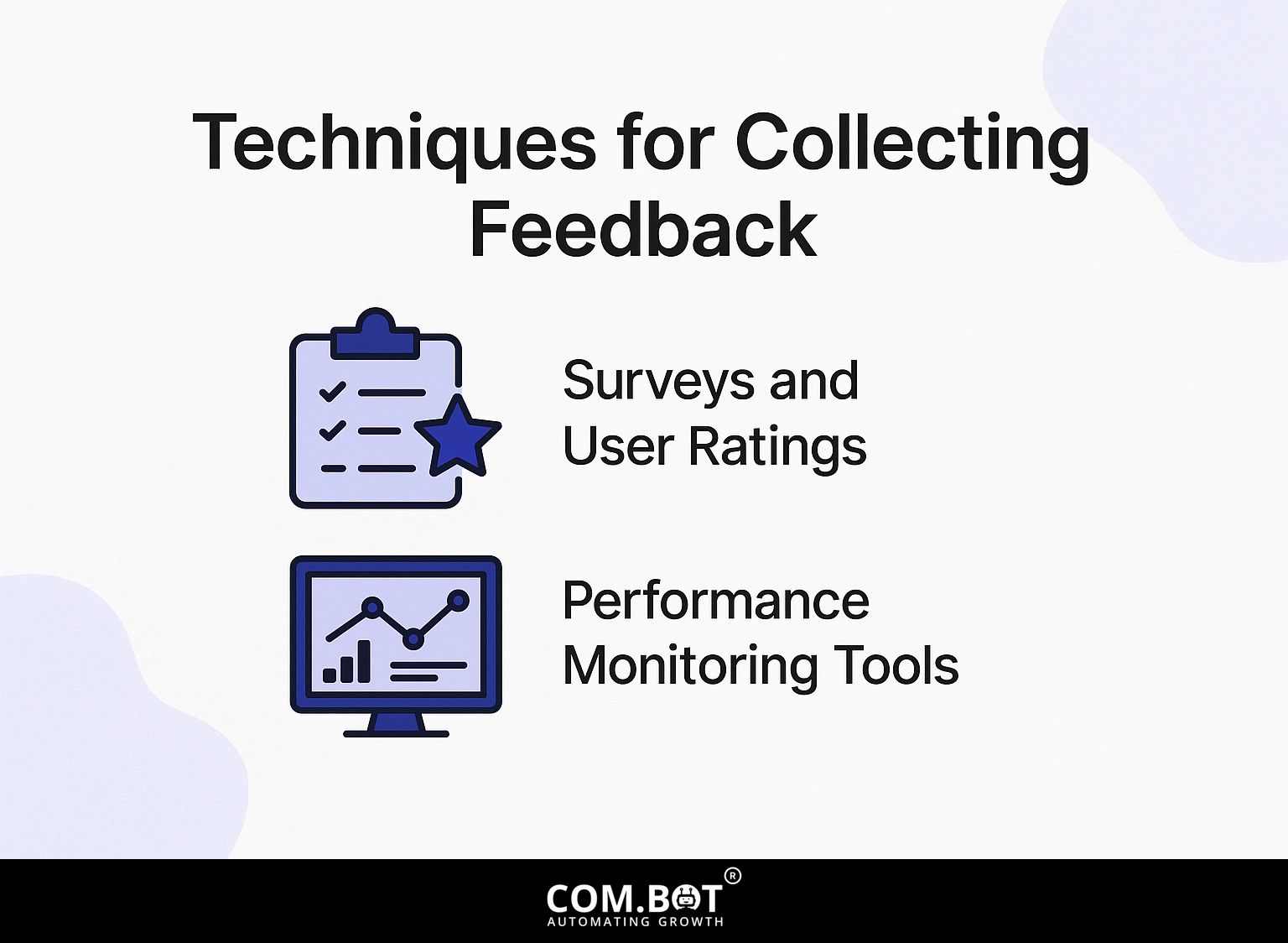 Techniques for Collecting Feedback

Surveys and User Ratings

Performance Monitoring Tools

COM.BOT®
AUTOMATING GROWTH